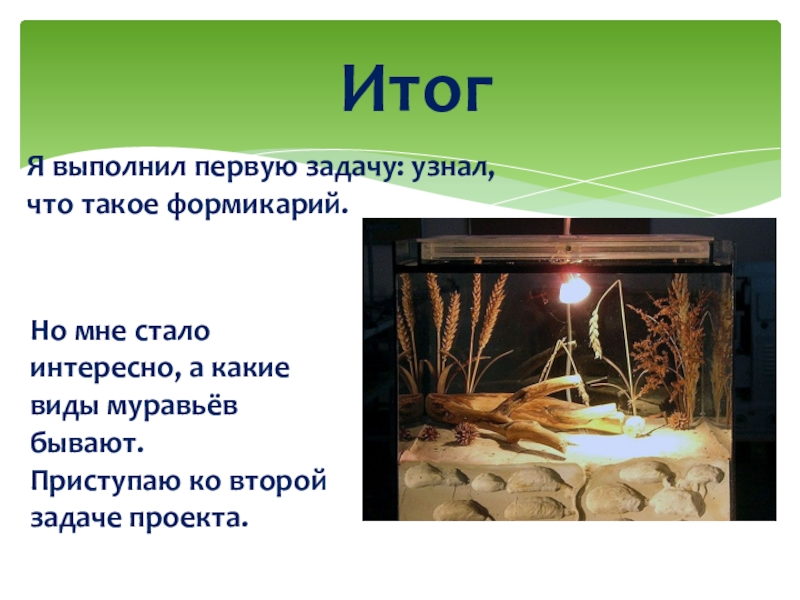 Итог

Я выполнил первую задачу: узнал, что такое формикарий.

Но мне стало интересно, а какие виды муравьёв бывают.
Приступаю ко второй задаче проекта.